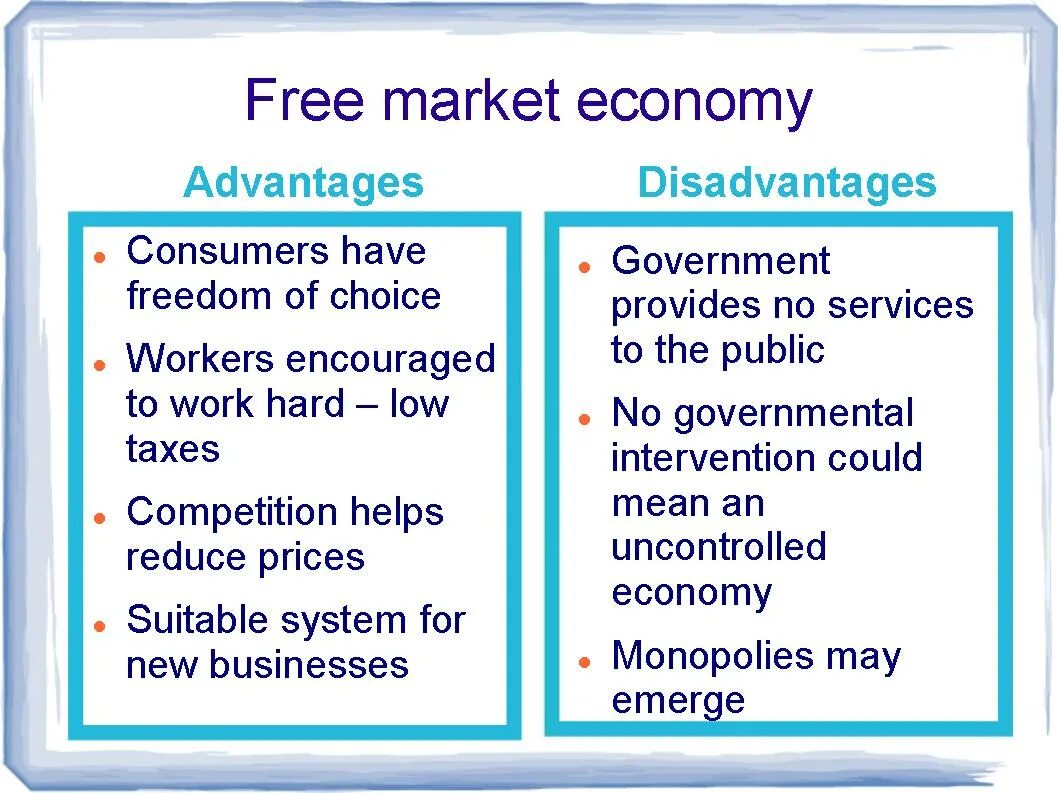 Free market economy

Advantages

- Consumers have freedom of choice
- Workers encouraged to work hard – low taxes
- Competition helps reduce prices
- Suitable system for new businesses

Disadvantages

- Government provides no services to the public
- No governmental intervention could mean an uncontrolled economy
- Monopolies may emerge